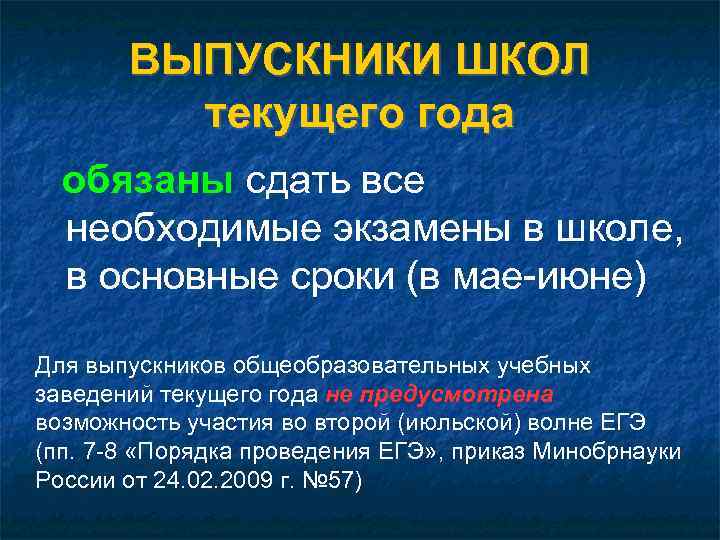 ВЫПУСКНИКИ ШКОЛ
текущего года

обязаны сдать все необходимые экзамены в школе, в основные сроки (в мае-июне)

Для выпускников общеобразовательных учебных заведений текущего года не предусмотрена возможность участия во второй (июльской) волне ЕГЭ (пп. 7-8 «Порядка проведения ЕГЭ», приказ Минобрнауки России от 24.02.2009 г. №57)